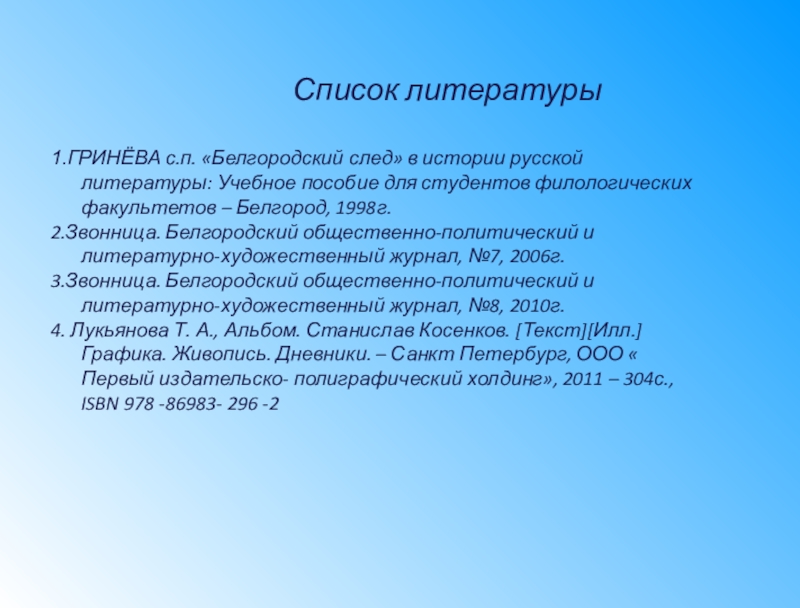 Список литературы

1.ГРИНЁВА с.п. «Белгородский след» в истории русской литературы: Учебное пособие для студентов филологических факультетов – Белгород, 1998г.
2.Звонница. Белгородский общественно-политический и литературно-художественный журнал, №7, 2006г.
3.Звонница. Белгородский общественно-политический и литературно-художественный журнал, №8, 2010г.
4. Лукьянова Т. А., Альбом. Станислав Косенков. [Текст][Илл.] Графика. Живопись. Дневники. – Санкт Петербург, ООО « Первый издательско- полиграфический холдинг», 2011 – 304с., ISBN 978 -86983- 296 -2